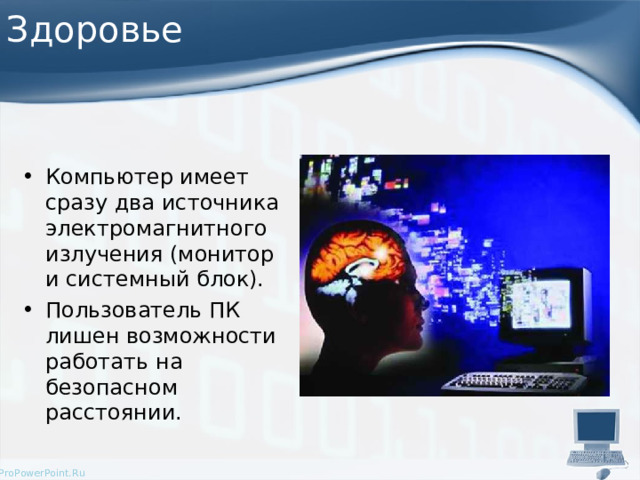 Здоровье

• Компьютер имеет сразу два источника электромагнитного излучения (монитор и системный блок).
• Пользователь ПК лишен возможности работать на безопасном расстоянии.

ProPowerPoint.Ru